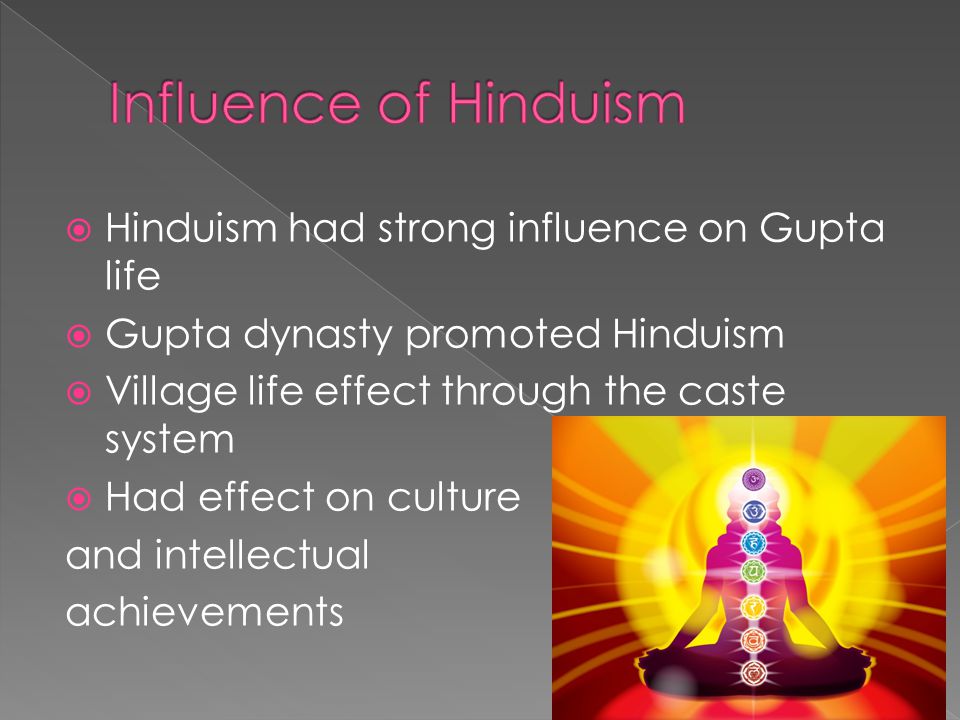 Influence of Hinduism

Hinduism had strong influence on Gupta life

Gupta dynasty promoted Hinduism

Village life effect through the caste system

Had effect on culture and intellectual achievements